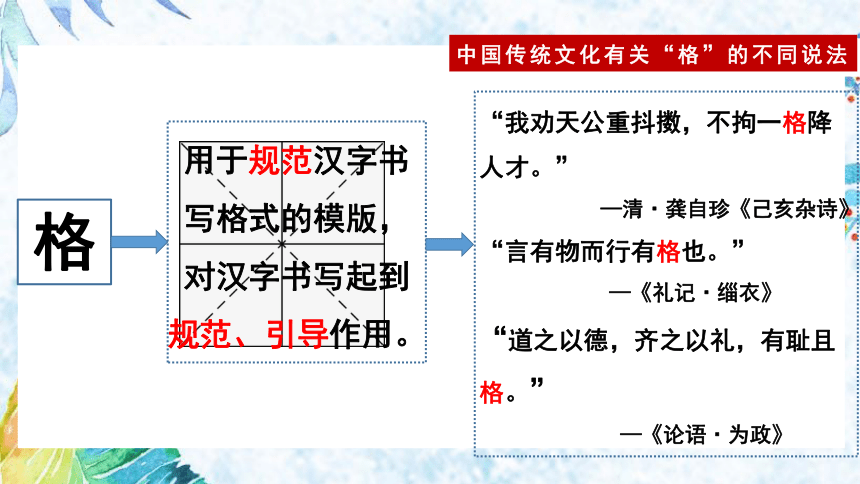 中国传统文化有关“格”的不同说法

格

用于规范汉字书写格式的模版，对汉字书写起到规范、引导作用。

“我劝天公重抖擞，不拘一格降人才。”

—清·龚自珍《己亥杂诗》

“言有物而行有格也。”

—《礼记·缁衣》

“道之以德，齐之以礼，有耻且格。”

—《论语·为政》